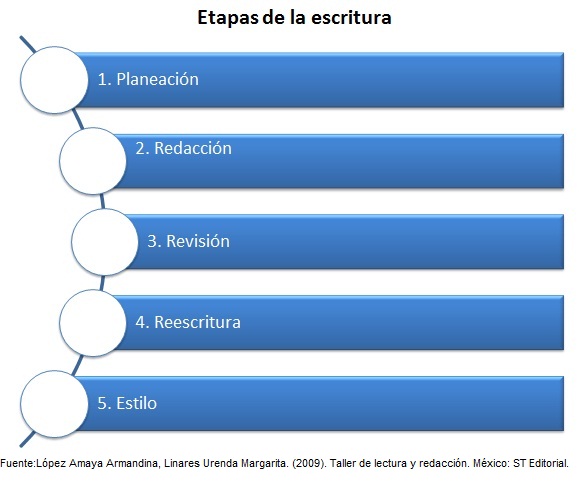 Etapas de la escritura

1. Planeación

2. Redacción

3. Revisión

4. Reescritura

5. Estilo

Fuente:López Amaya Armandina, Linares Urenda Margarita. (2009). Taller de lectura y redacción. México: ST Editorial.